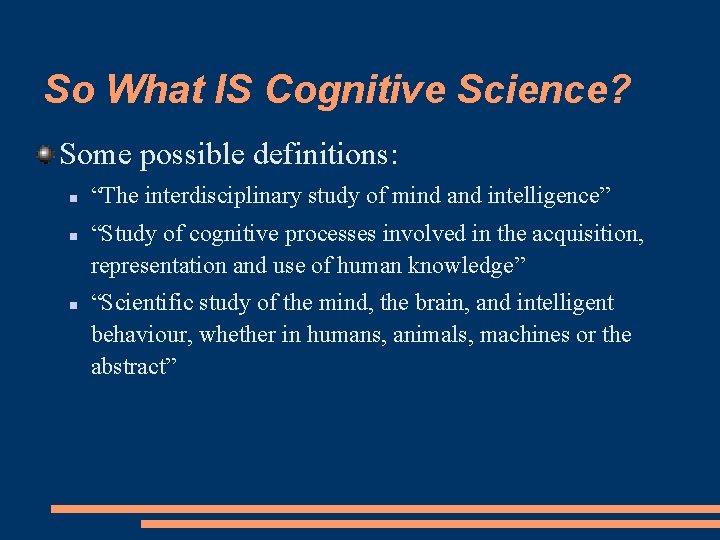 So What IS Cognitive Science?

Some possible definitions:

“The interdisciplinary study of mind and intelligence”

“Study of cognitive processes involved in the acquisition, representation and use of human knowledge”

“Scientific study of the mind, the brain, and intelligent behaviour, whether in humans, animals, machines or the abstract”